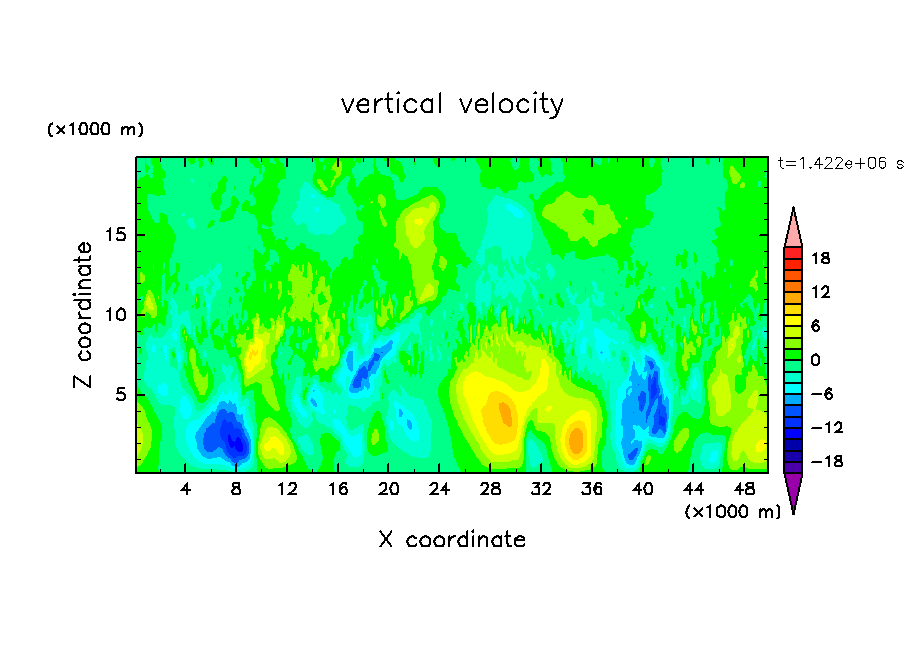 vertical velocity

(×1000 m)

t=1.422e+06 s

Z coordinate

15

10

5

4 8 12 16 20 24 28 32 36 40 44 48

(×1000 m)

X coordinate

18
12
6
0
−6
−12
−18